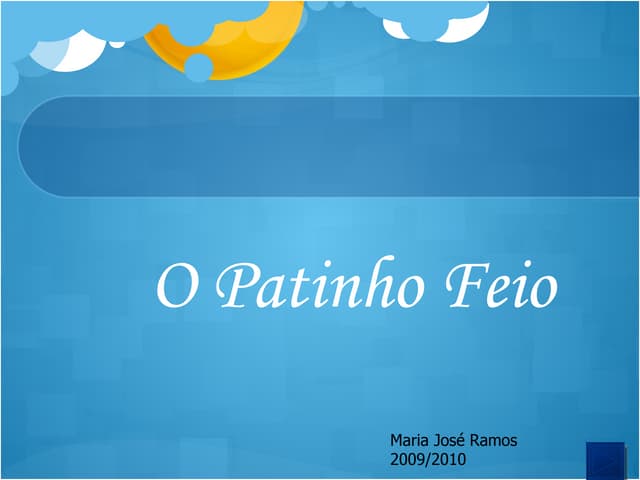 O Patinho Feio

Maria José Ramos
2009/2010